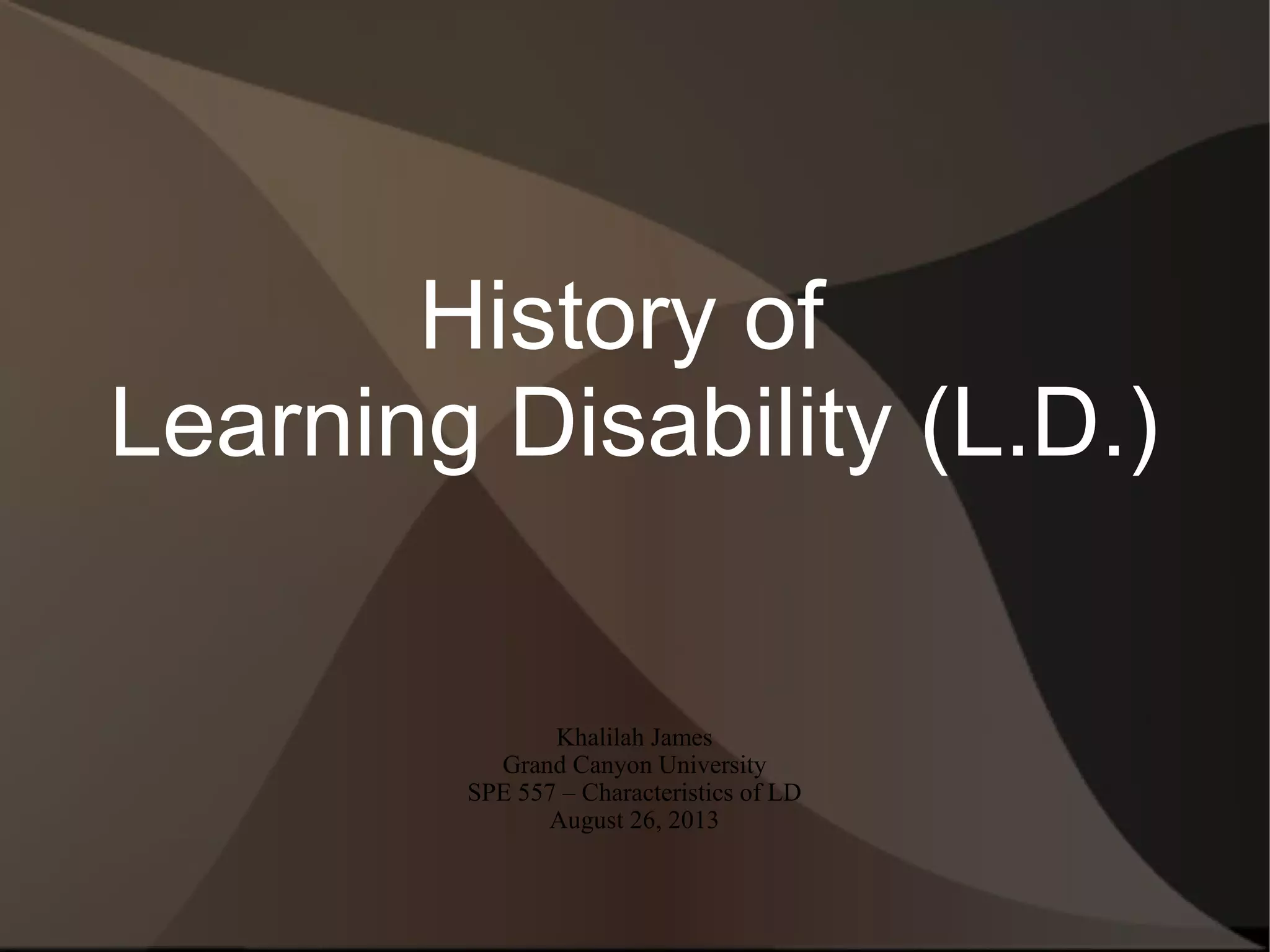 History of
Learning Disability (L.D.)

Khalilah James
Grand Canyon University
SPE 557 – Characteristics of LD
August 26, 2013